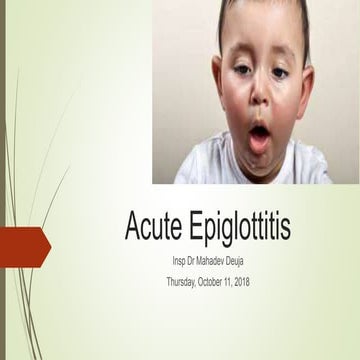 Acute Epiglottitis

Insp Dr Mahadev Deuja

Thursday, October 11, 2018